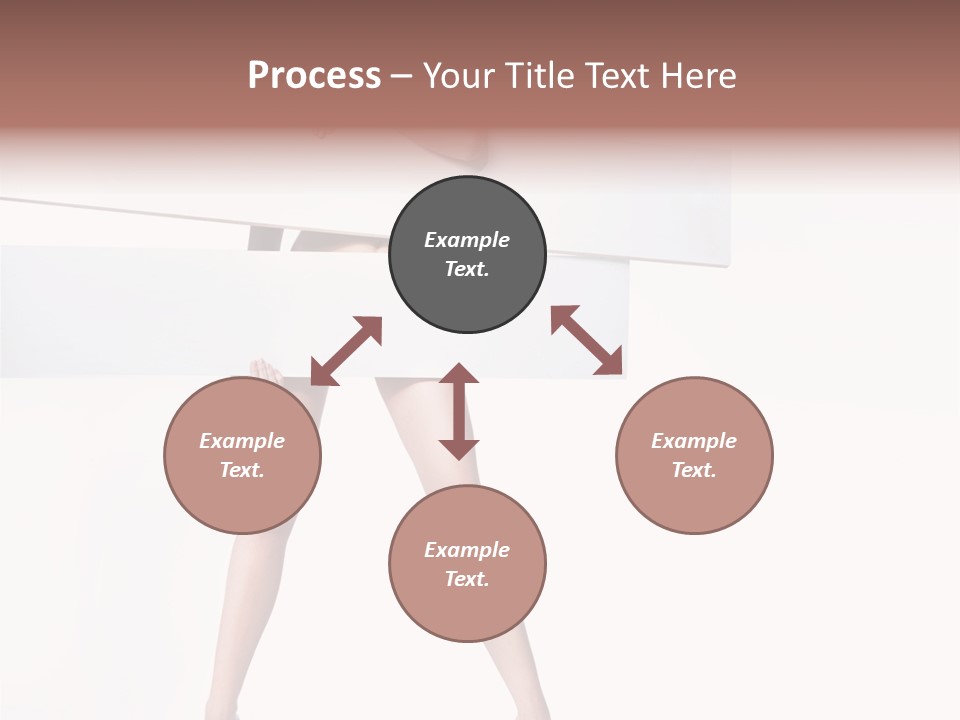 Process – Your Title Text Here

Example Text.

Example Text.

Example Text.

Example Text.